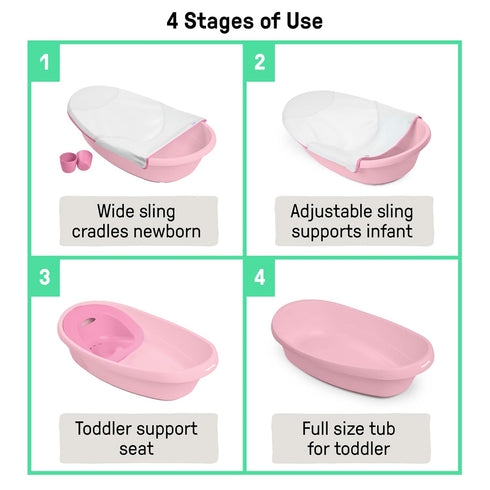 4 Stages of Use

1

Wide sling cradles newborn

2

Adjustable sling supports infant

3

Toddler support seat

4

Full size tub for toddler